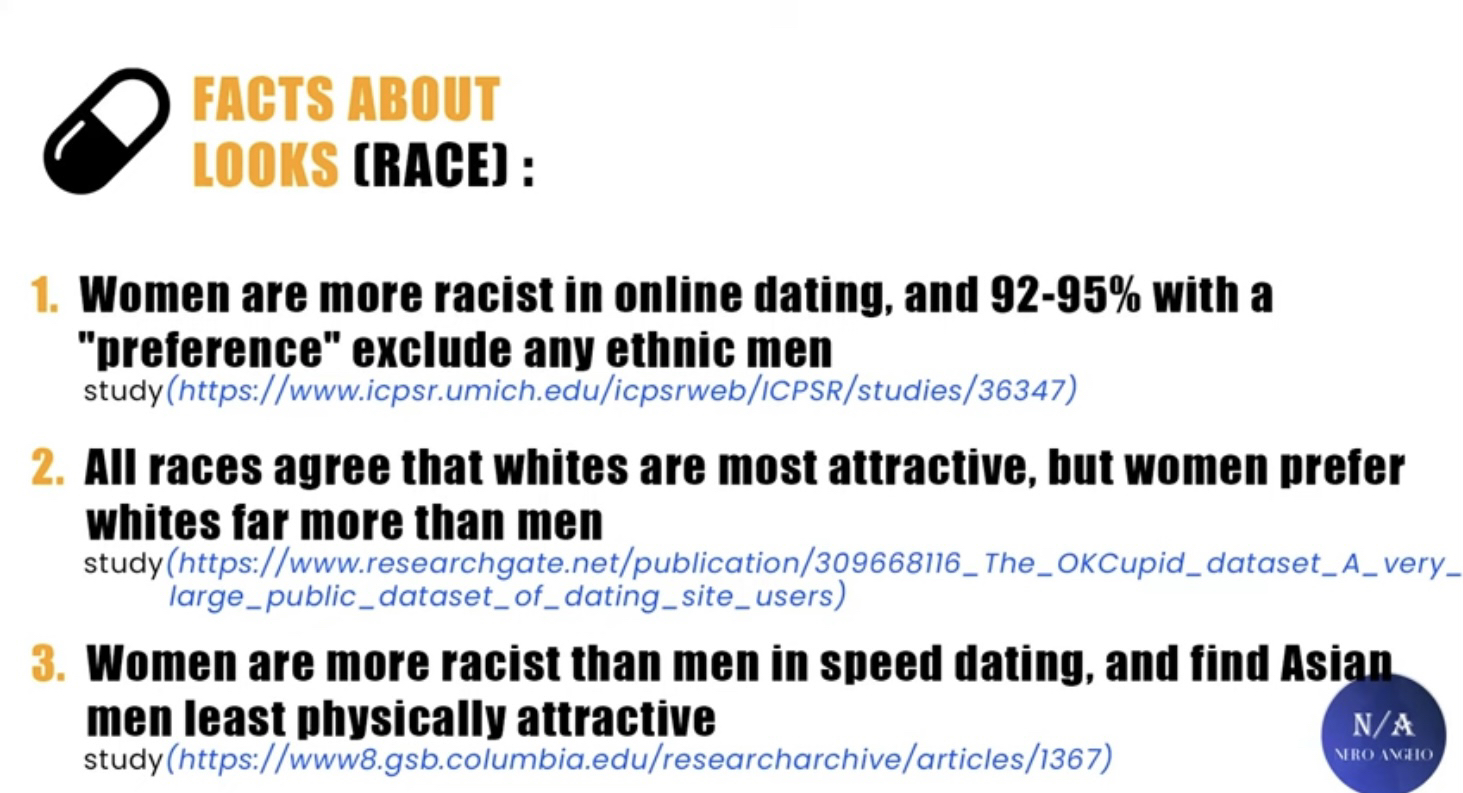 FACTS ABOUT LOOKS (RACE) :

1. Women are more racist in online dating, and 92-95% with a "preference" exclude any ethnic men
study(https://www.icpsr.umich.edu/icpsrweb/ICPSR/studies/36347)

2. All races agree that whites are most attractive, but women prefer whites far more than men
study(https://www.researchgate.net/publication/309668116_The_OKCupid_dataset_A_very_large_public_dataset_of_dating_site_users)

3. Women are more racist than men in speed dating, and find Asian men least physically attractive
study(https://www8.gsb.columbia.edu/researcharchive/articles/1367)

N/A
NERO ANGELO